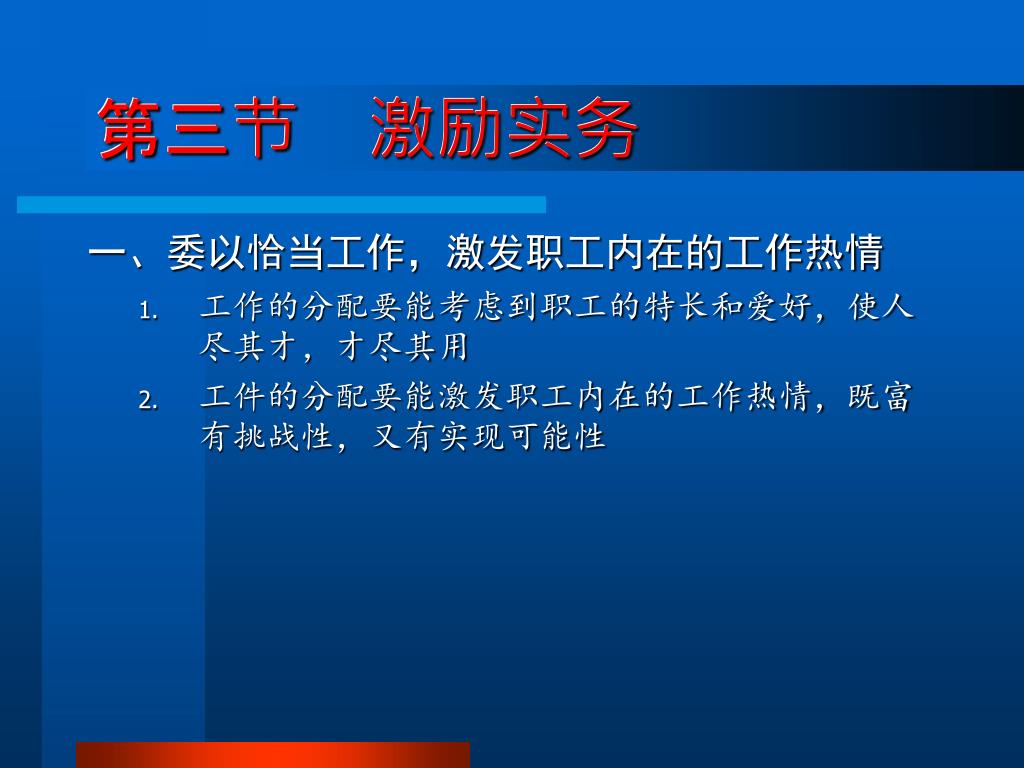 第三节　激励实务

一、委以恰当工作，激发职工内在的工作热情

1. 工作的分配要能考虑到职工的特长和爱好，使人尽其才，才尽其用

2. 工件的分配要能激发职工内在的工作热情，既富有挑战性，又有实现可能性